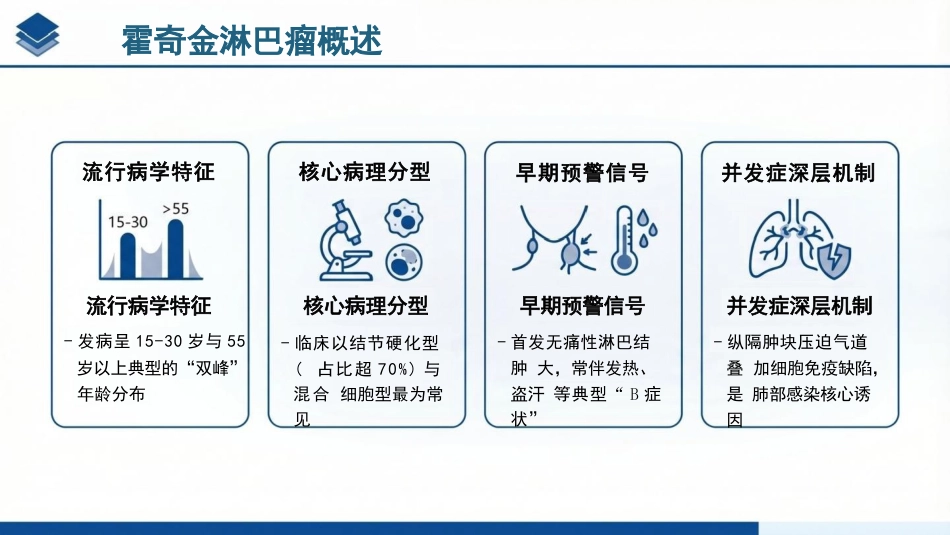 霍奇金淋巴瘤概述

流行病学特征

15-30
>55

流行病学特征

- 发病呈 15-30 岁与 55 岁以上典型的“双峰”年龄分布

核心病理分型

核心病理分型

- 临床以结节硬化型（ 占比超 70%）与混合 细胞型最为常见

早期预警信号

早期预警信号

- 首发无痛性淋巴结肿 大，常伴发热、盗汗 等典型“ B 症状”

并发症深层机制

并发症深层机制

- 纵隔肿块压迫气道叠 加细胞免疫缺陷，是 肺部感染核心诱因